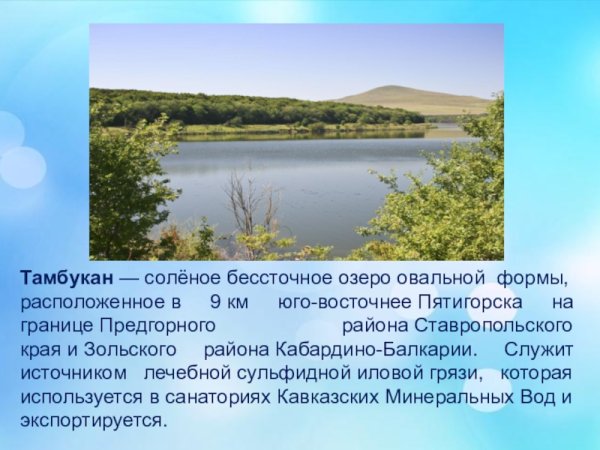 Тамбукан — солёное бессточное озеро овальной формы, расположенное в 9 км юго-восточнее Пятигорска на границе Предгорного района Ставропольского края и Зольского района Кабардино-Балкарии. Служит источником лечебной сульфидной иловой грязи, которая используется в санаториях Кавказских Минеральных Вод и экспортируется.